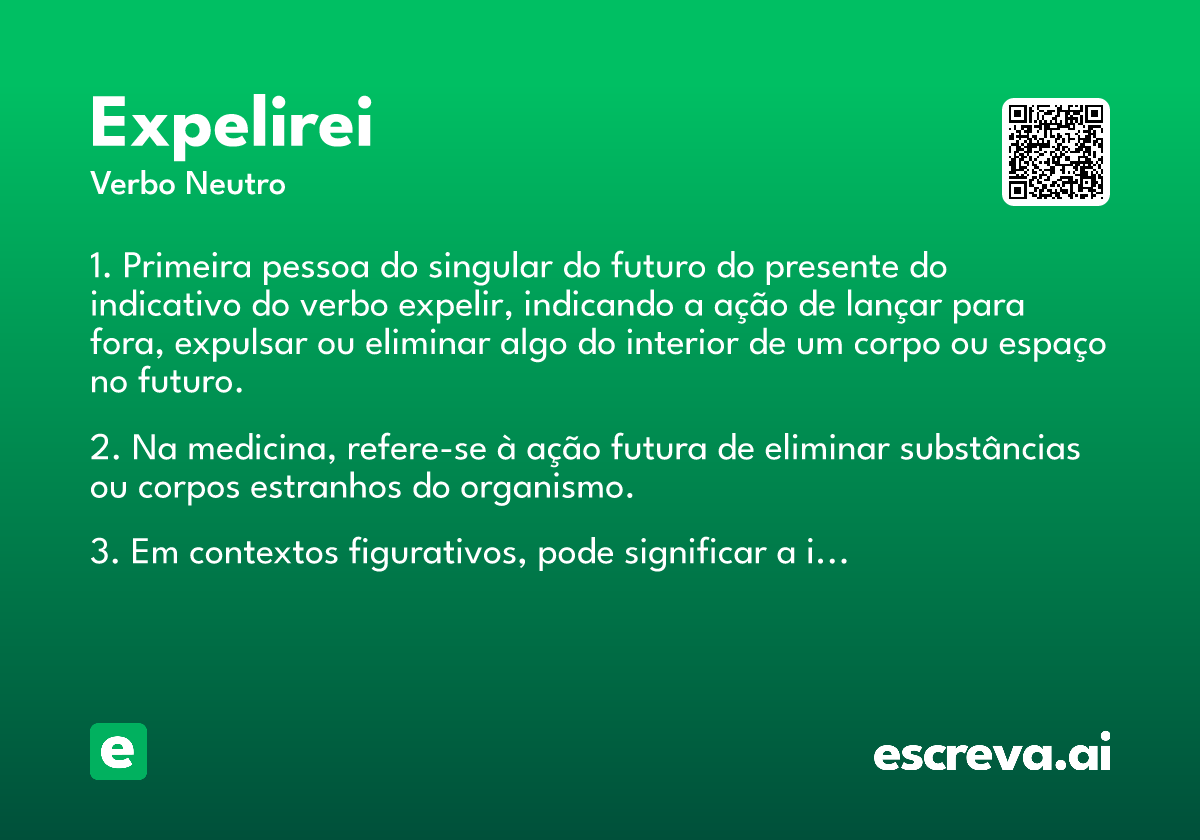 Expelirei
Verbo Neutro

1. Primeira pessoa do singular do futuro do presente do indicativo do verbo expelir, indicando a ação de lançar para fora, expulsar ou eliminar algo do interior de um corpo ou espaço no futuro.

2. Na medicina, refere-se à ação futura de eliminar substâncias ou corpos estranhos do organismo.

3. Em contextos figurativos, pode significar a i...

e

escreva.ai